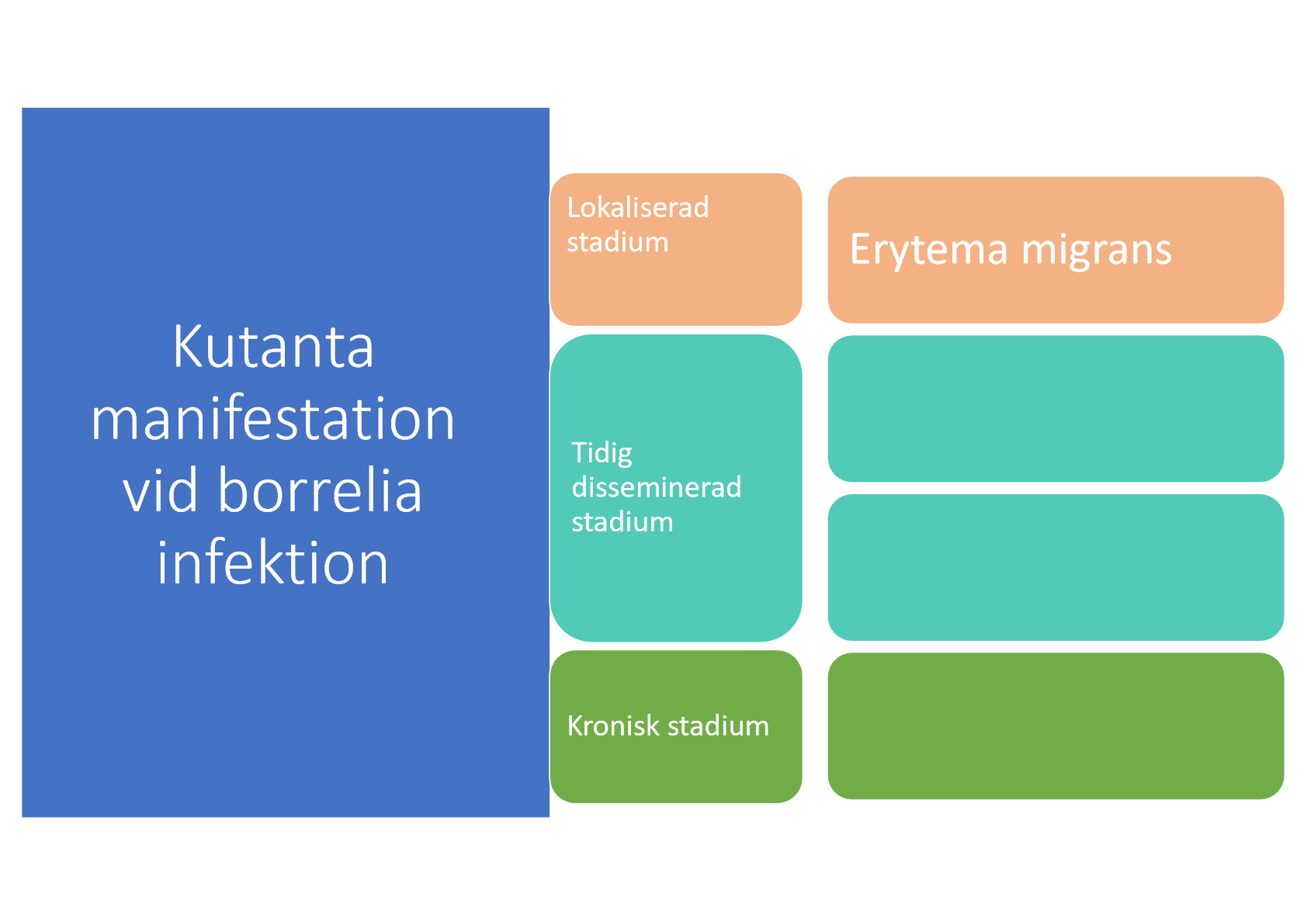 Kutanta manifestation vid borrelia infektion

Lokaliserad stadium

Erytema migrans

Tidig disseminerad stadium

Kronisk stadium